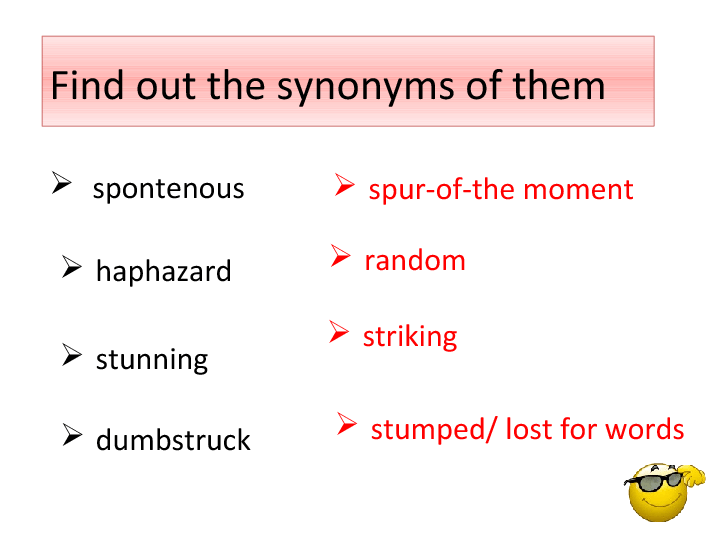 Find out the synonyms of them

➢ spontenous
➢ haphazard
➢ stunning
➢ dumbstruck

➢ spur-of-the moment
➢ random
➢ striking
➢ stumped/ lost for words